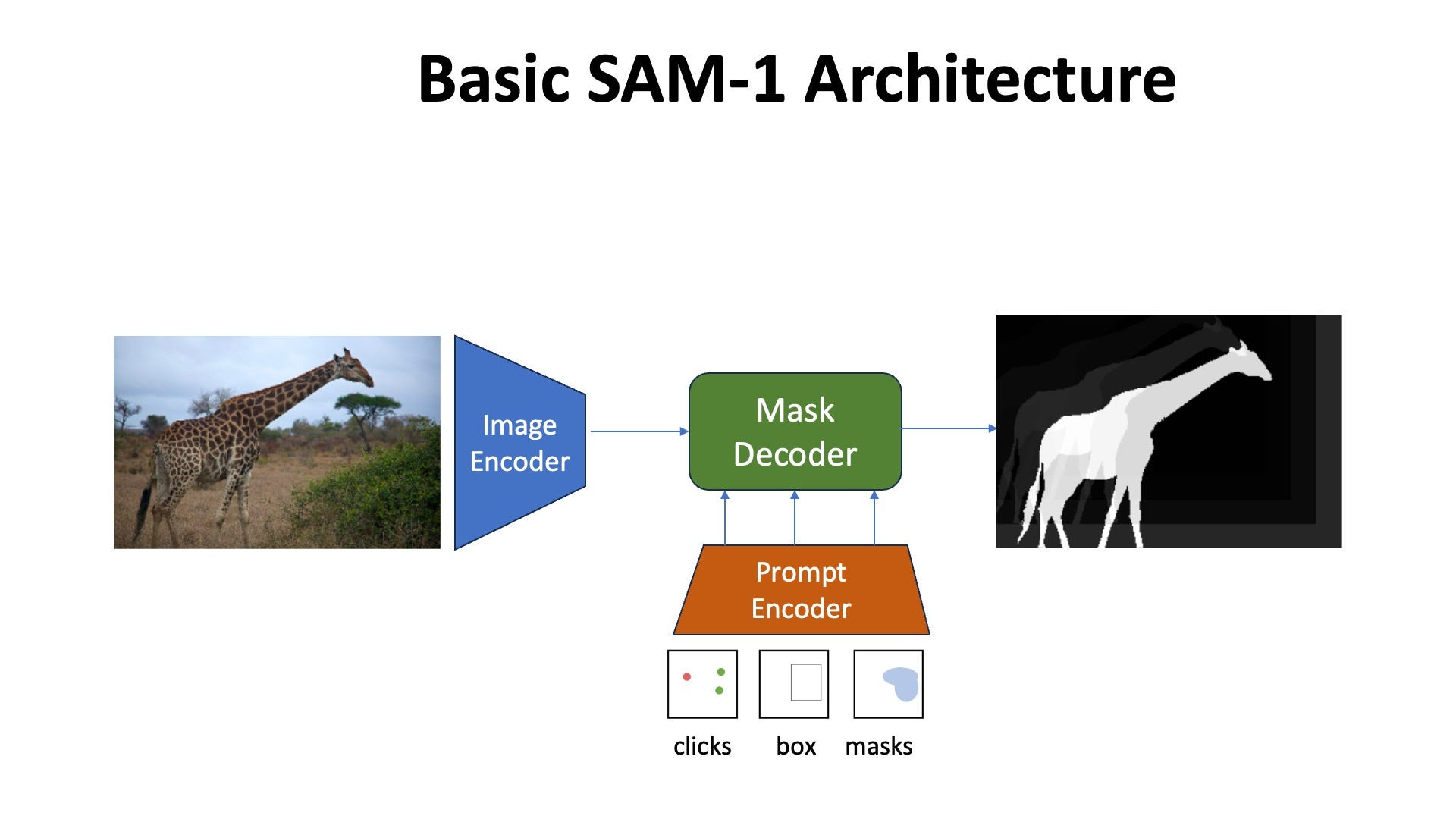 Basic SAM-1 Architecture

Image Encoder

Mask Decoder

Prompt Encoder

clicks box masks